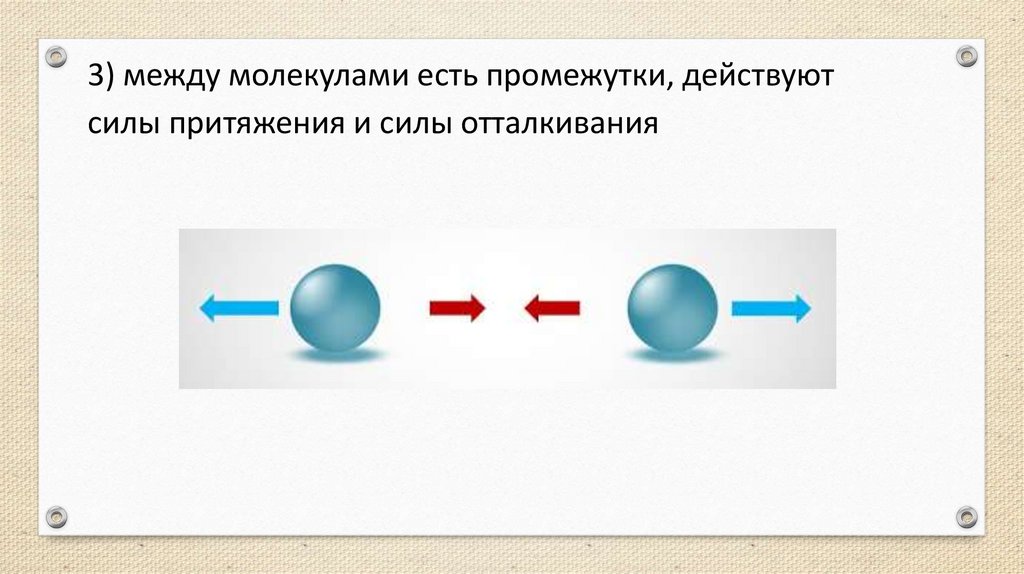 3) между молекулами есть промежутки, действуют силы притяжения и силы отталкивания